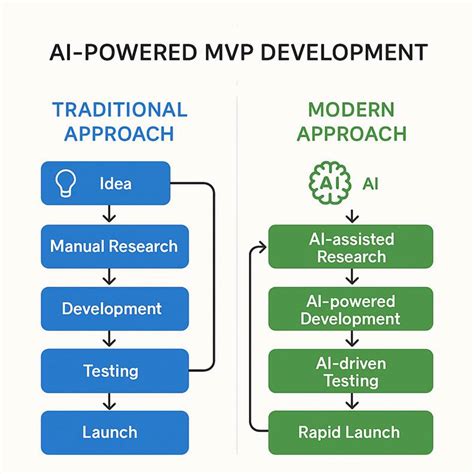 AI-POWERED MVP DEVELOPMENT

TRADITIONAL APPROACH

Idea

Manual Research

Development

Testing

Launch

MODERN APPROACH

AI

AI

AI-assisted Research

AI-powered Development

AI-driven Testing

Rapid Launch